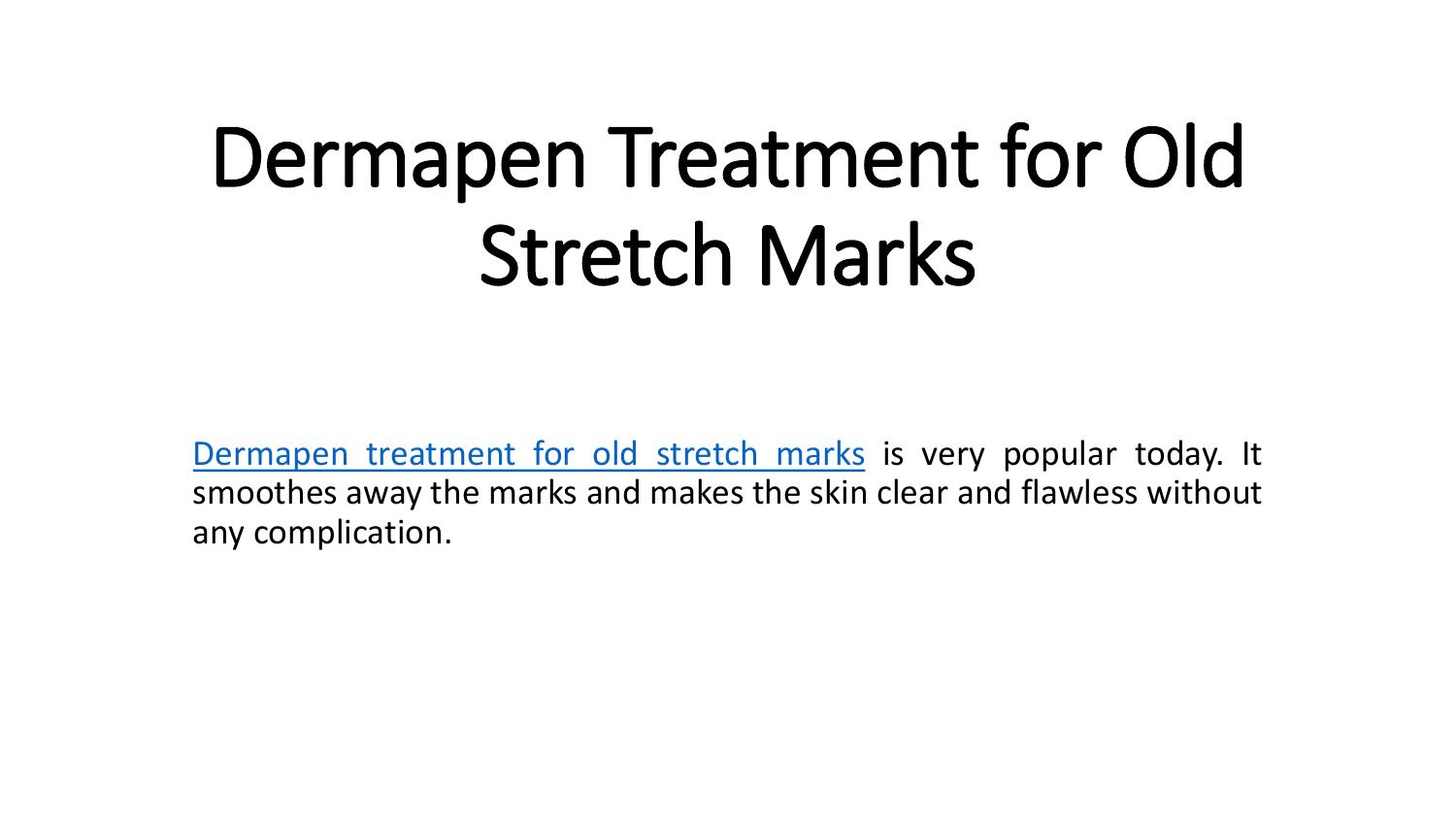 Dermapen Treatment for Old Stretch Marks

Dermapen treatment for old stretch marks is very popular today. It smoothes away the marks and makes the skin clear and flawless without any complication.